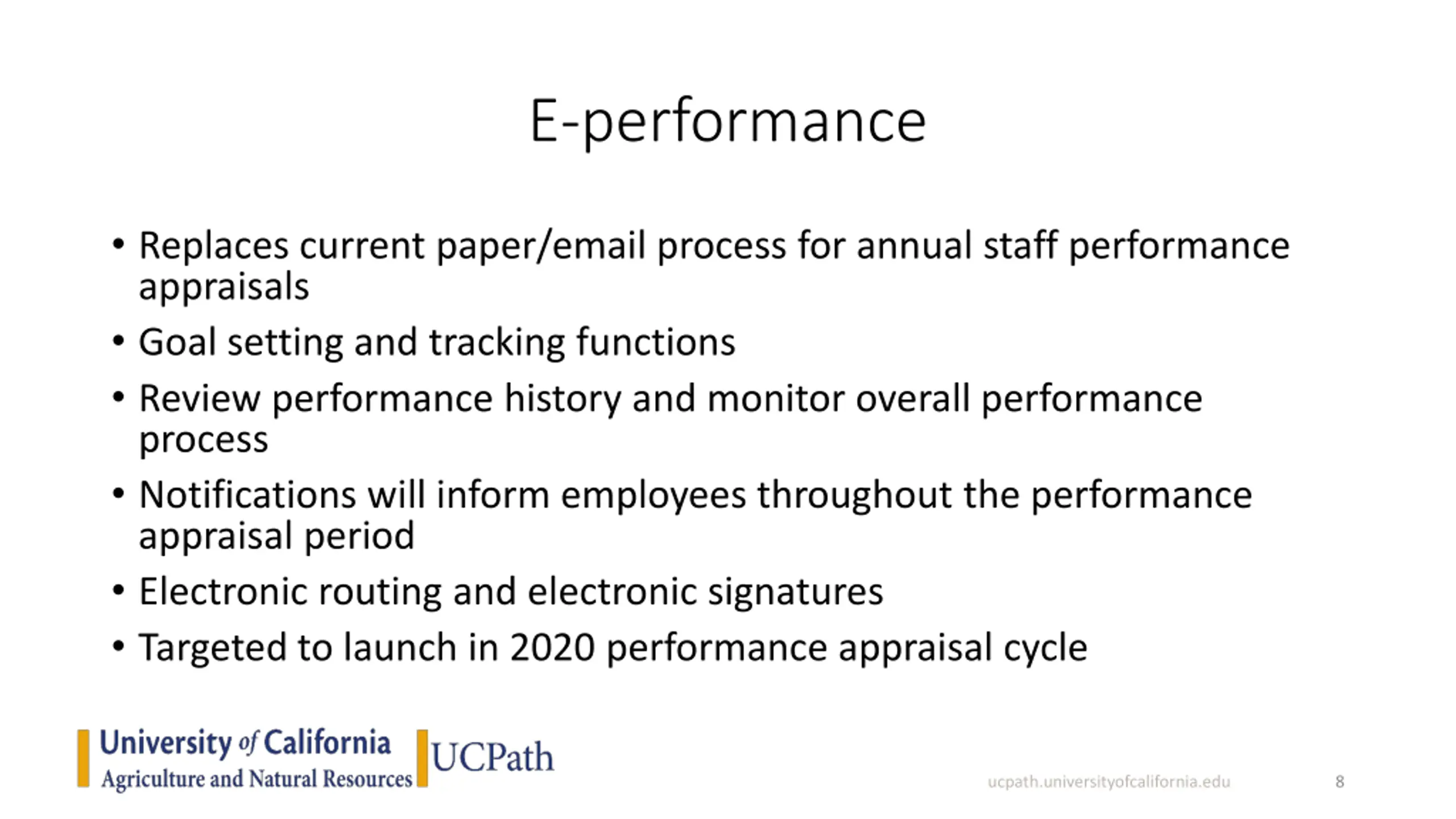 E-performance

• Replaces current paper/email process for annual staff performance appraisals
• Goal setting and tracking functions
• Review performance history and monitor overall performance process
• Notifications will inform employees throughout the performance appraisal period
• Electronic routing and electronic signatures
• Targeted to launch in 2020 performance appraisal cycle

University of California
Agriculture and Natural Resources

UCPath

ucpath.universityofcalifornia.edu

8